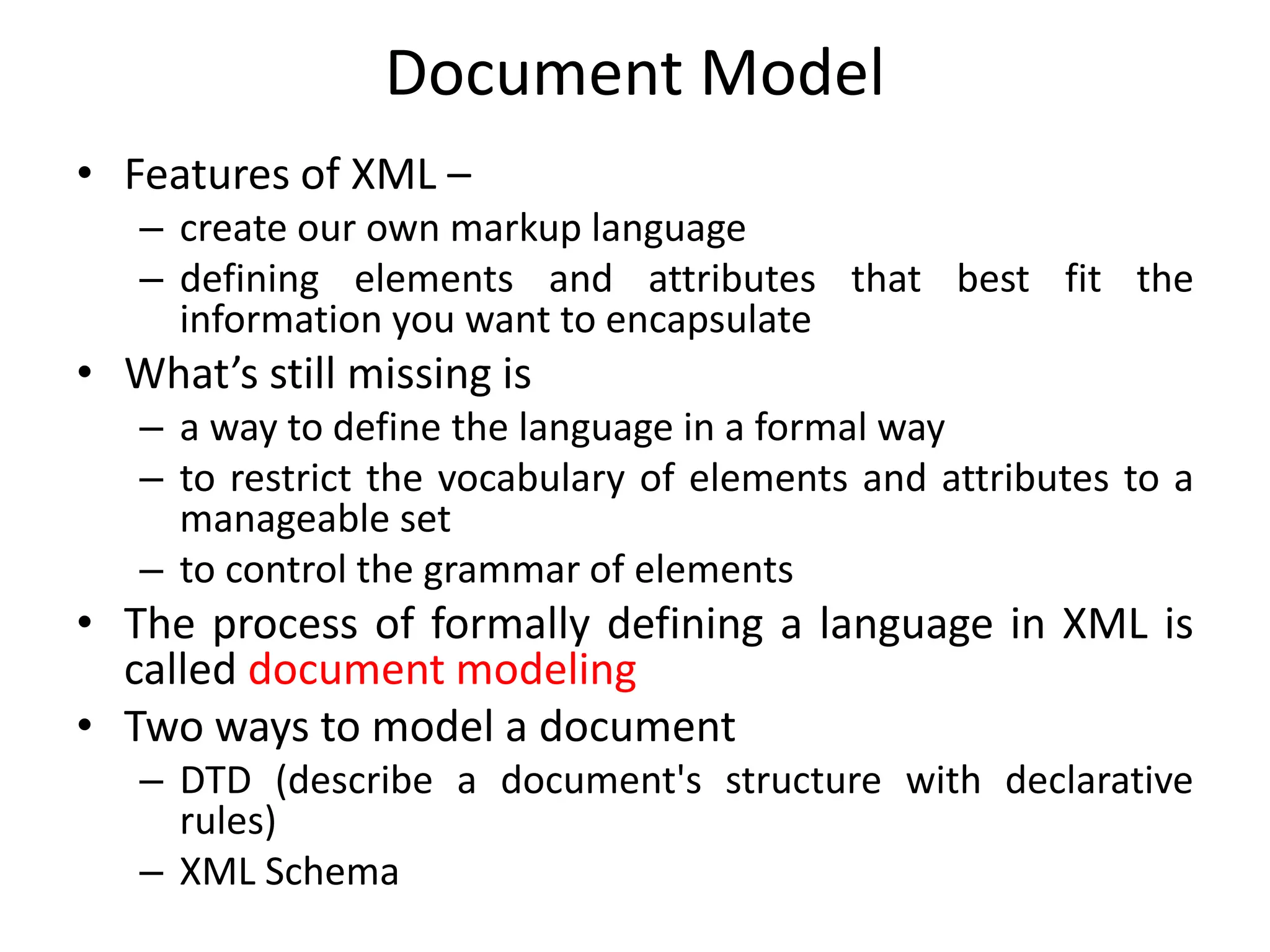 Document Model

• Features of XML –
  – create our own markup language
  – defining elements and attributes that best fit the information you want to encapsulate
• What’s still missing is
  – a way to define the language in a formal way
  – to restrict the vocabulary of elements and attributes to a manageable set
  – to control the grammar of elements
• The process of formally defining a language in XML is called document modeling
• Two ways to model a document
  – DTD (describe a document's structure with declarative rules)
  – XML Schema